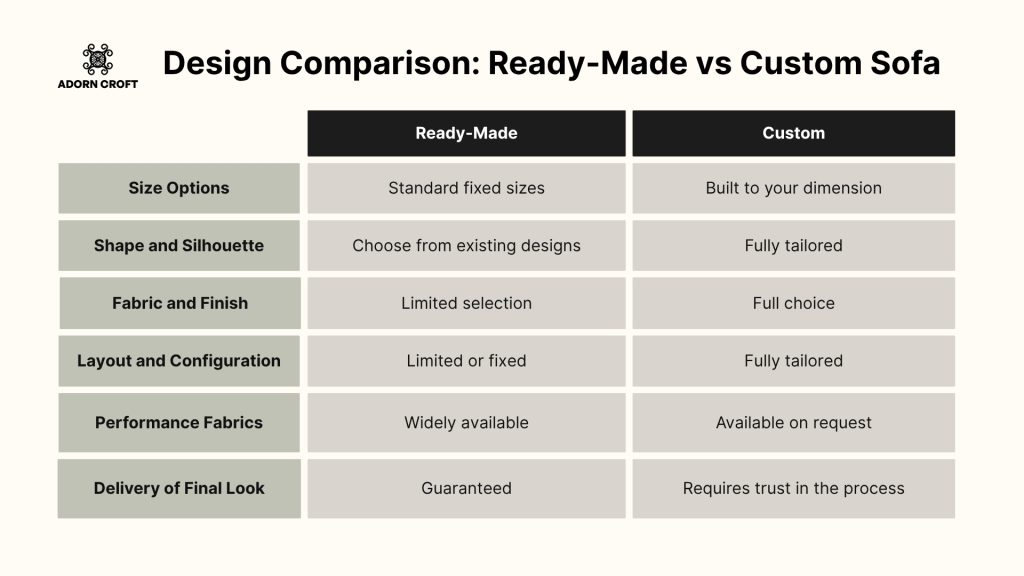 ADORN CROFT

Design Comparison: Ready-Made vs Custom Sofa

| | Ready-Made | Custom |
|---|---|---|
| Size Options | Standard fixed sizes | Built to your dimension |
| Shape and Silhouette | Choose from existing designs | Fully tailored |
| Fabric and Finish | Limited selection | Full choice |
| Layout and Configuration | Limited or fixed | Fully tailored |
| Performance Fabrics | Widely available | Available on request |
| Delivery of Final Look | Guaranteed | Requires trust in the process |